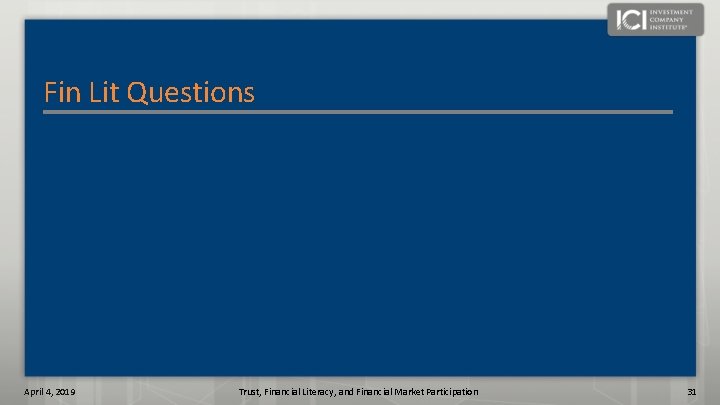 ICI INVESTMENT COMPANY INSTITUTE®

Fin Lit Questions

April 4, 2019

Trust, Financial Literacy, and Financial Market Participation

31